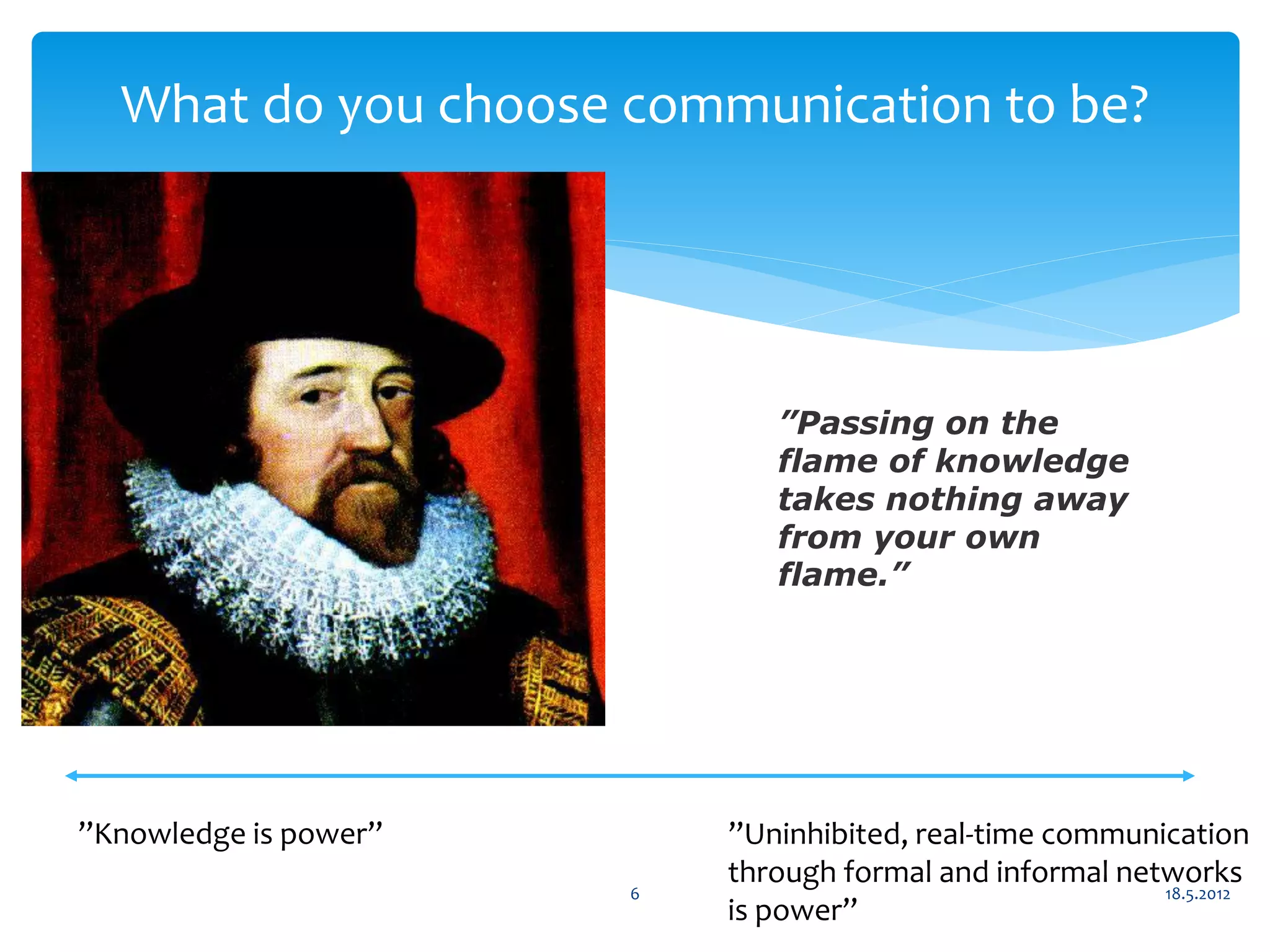 What do you choose communication to be?

”Passing on the flame of knowledge takes nothing away from your own flame.”

”Knowledge is power”

”Uninhibited, real-time communication through formal and informal networks is power”

6

18.5.2012